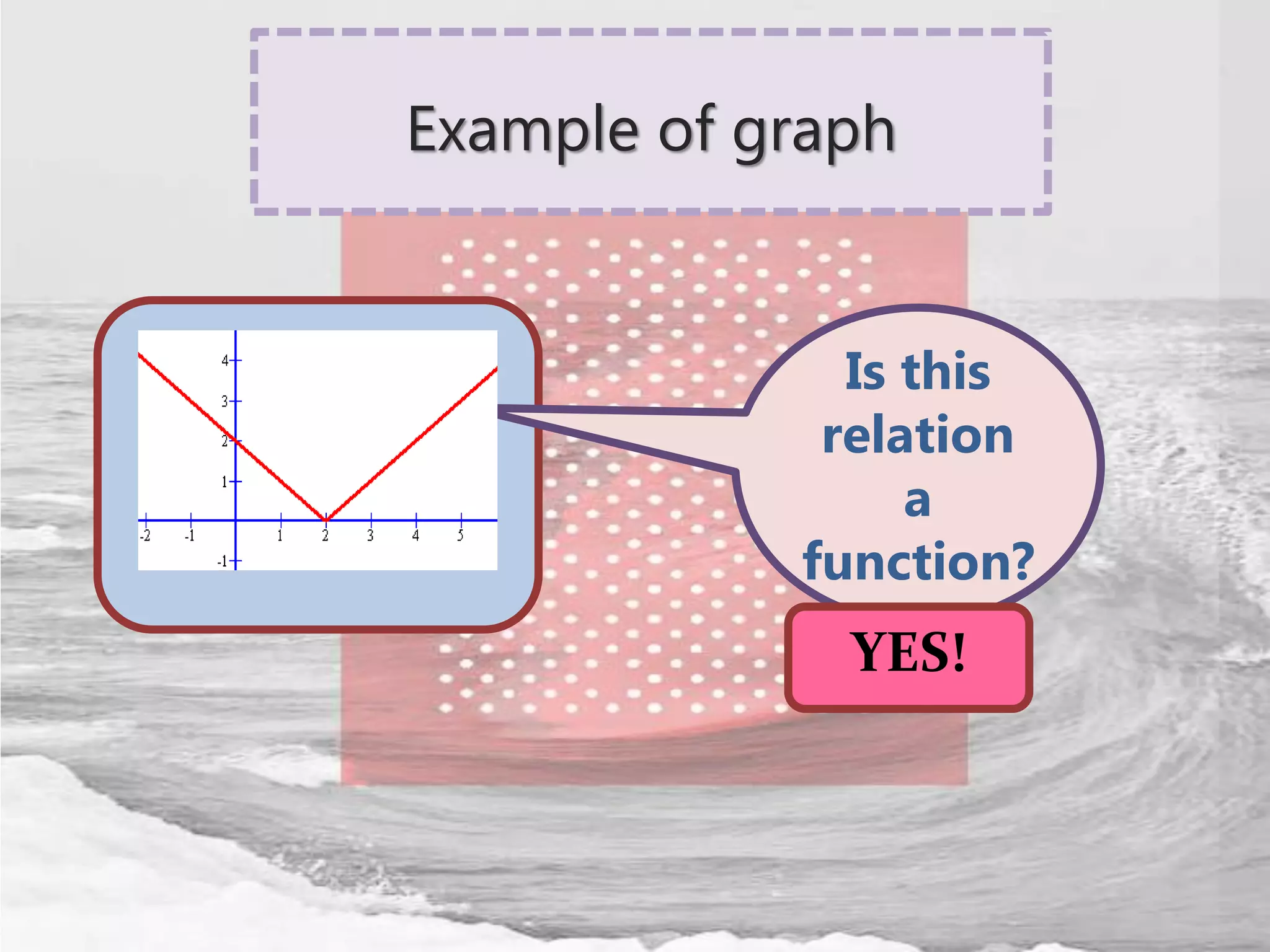 Example of graph

4
3
2
1
-1
-2
-1
1
2
3
4
5

Is this relation a function?

YES!